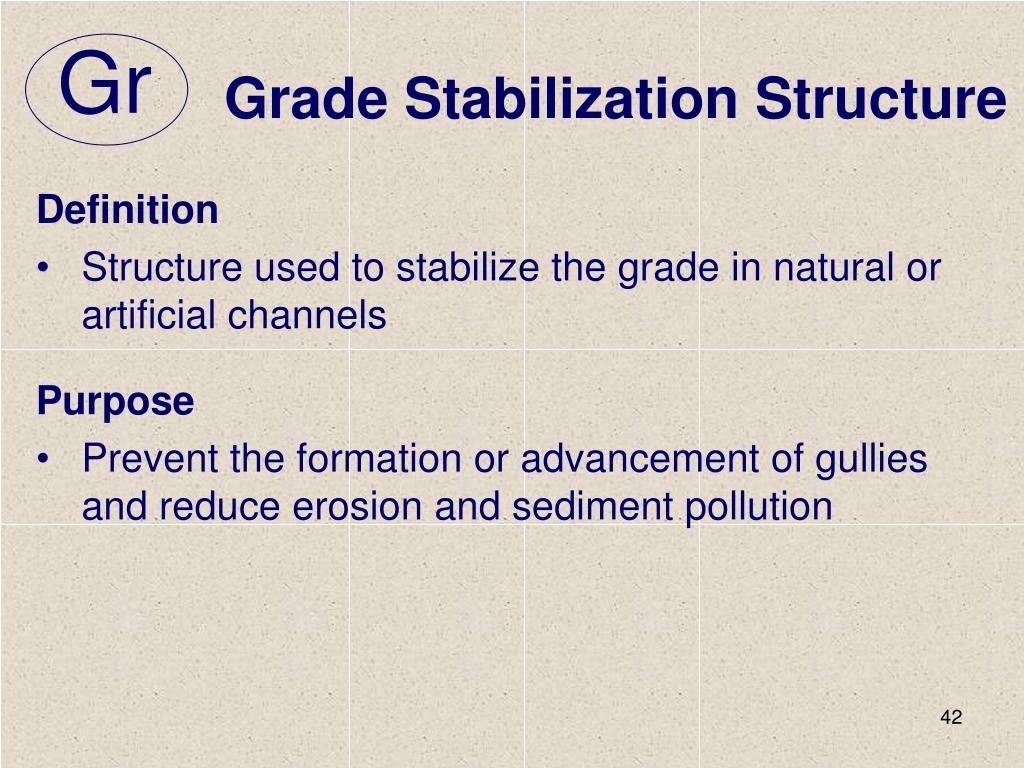 Gr

Grade Stabilization Structure

Definition
• Structure used to stabilize the grade in natural or artificial channels

Purpose
• Prevent the formation or advancement of gullies and reduce erosion and sediment pollution

42